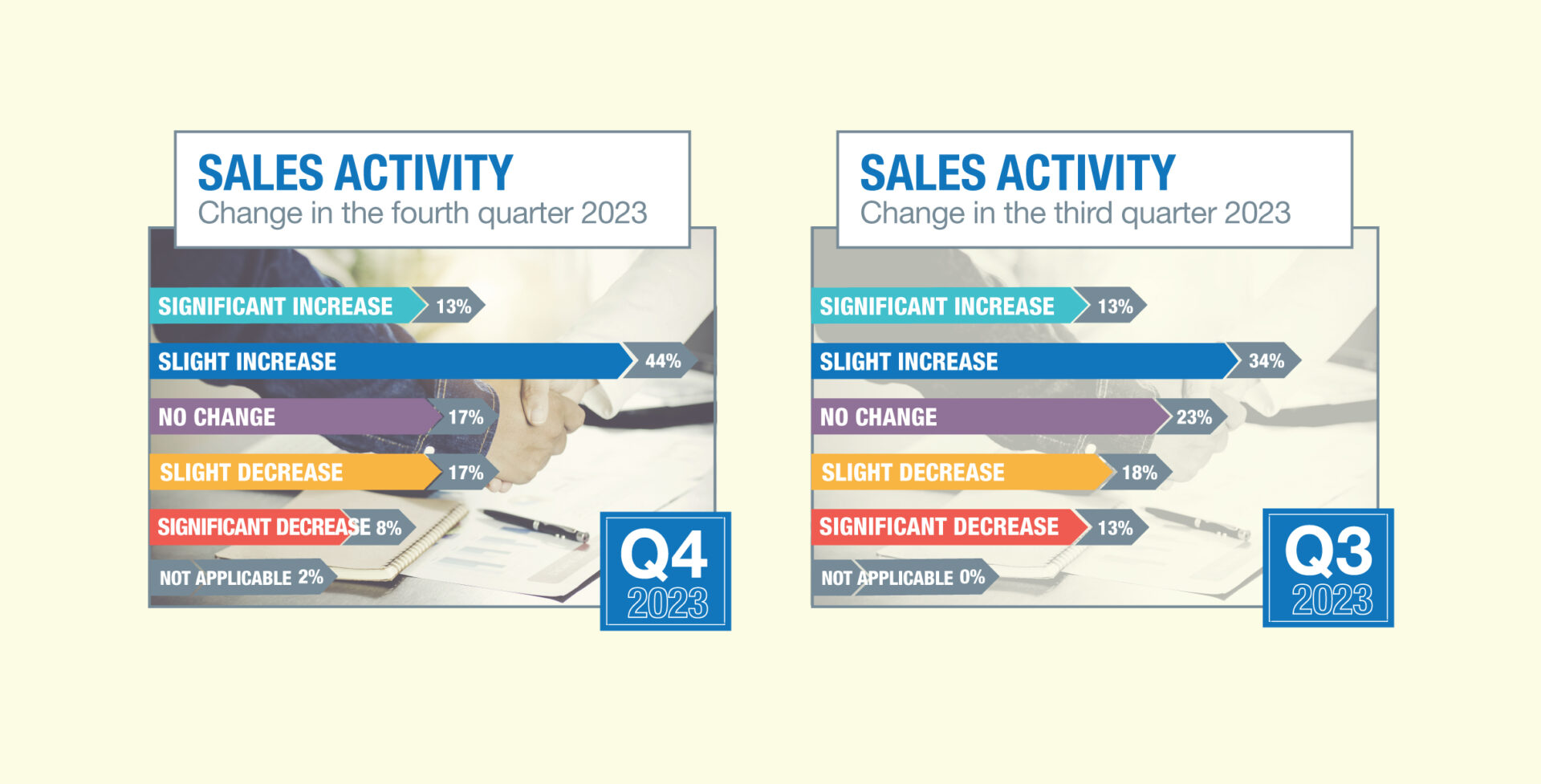 SALES ACTIVITY
Change in the fourth quarter 2023

SIGNIFICANT INCREASE 13%
SLIGHT INCREASE 44%
NO CHANGE 17%
SLIGHT DECREASE 17%
SIGNIFICANT DECREASE 8%
NOT APPLICABLE 2%

Q4
2023

SALES ACTIVITY
Change in the third quarter 2023

SIGNIFICANT INCREASE 13%
SLIGHT INCREASE 34%
NO CHANGE 23%
SLIGHT DECREASE 18%
SIGNIFICANT DECREASE 13%
NOT APPLICABLE 0%

Q3
2023